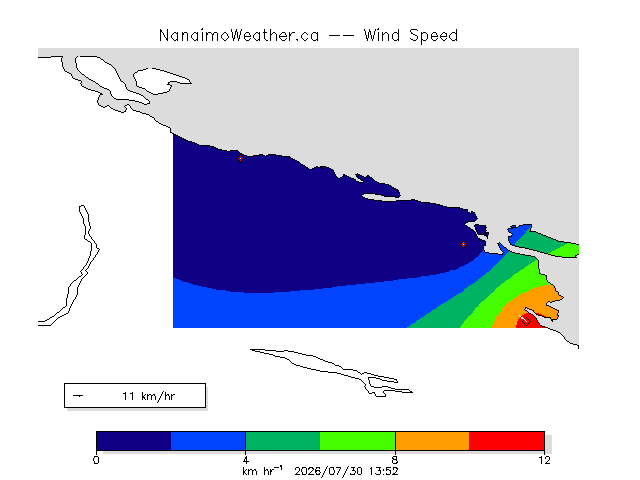 NanaimoWeather.ca -- Wind Speed

11 km/hr

0
4
8
12
km hr$^{-1}$ 2026/07/30 13:52